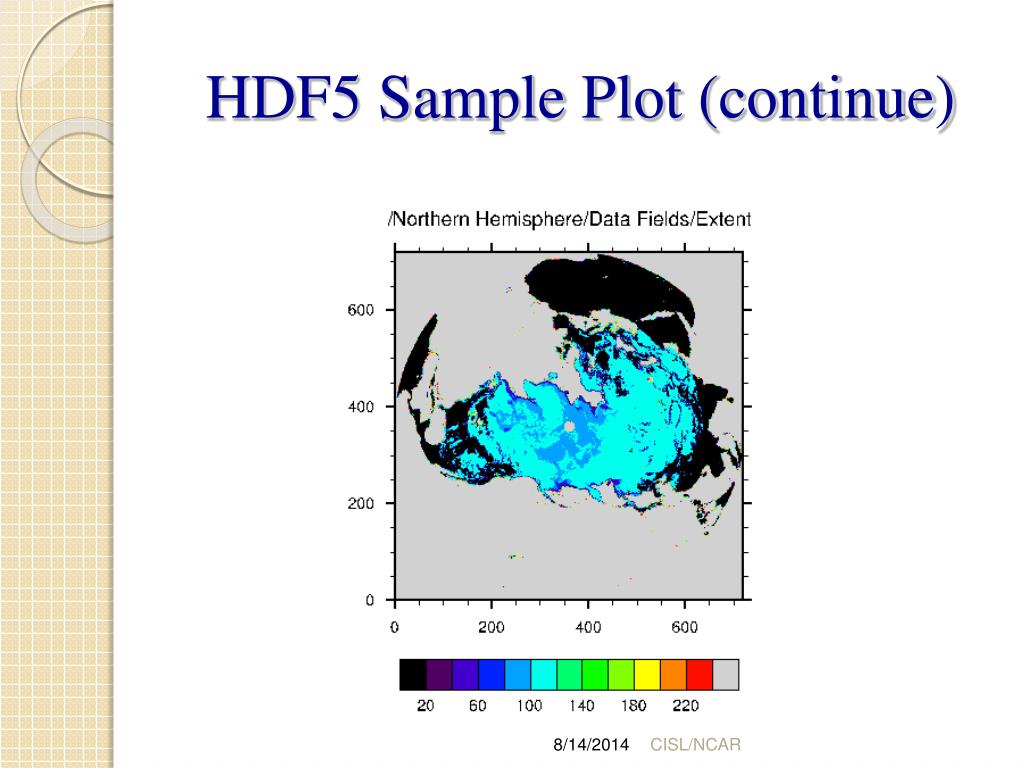 HDF5 Sample Plot (continue)

/Northern Hemisphere/Data Fields/Extent

600
400
200
0

0
200
400
600

20
60
100
140
180
220

8/14/2014
CISL/NCAR